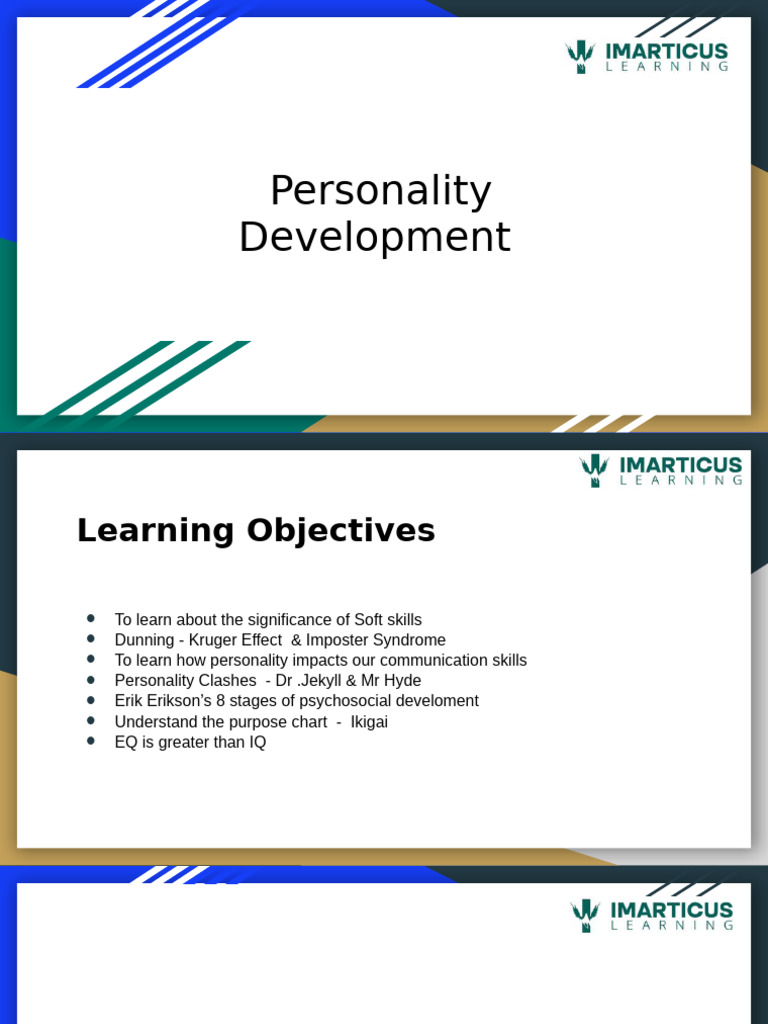 IMARTICUS
LEARNING

Personality Development

IMARTICUS
LEARNING

Learning Objectives

- To learn about the significance of Soft skills
- Dunning - Kruger Effect & Imposter Syndrome
- To learn how personality impacts our communication skills
- Personality Clashes - Dr .Jekyll & Mr Hyde
- Erik Erikson's 8 stages of psychosocial develoment
- Understand the purpose chart - Ikigai
- EQ is greater than IQ

IMARTICUS
LEARNING